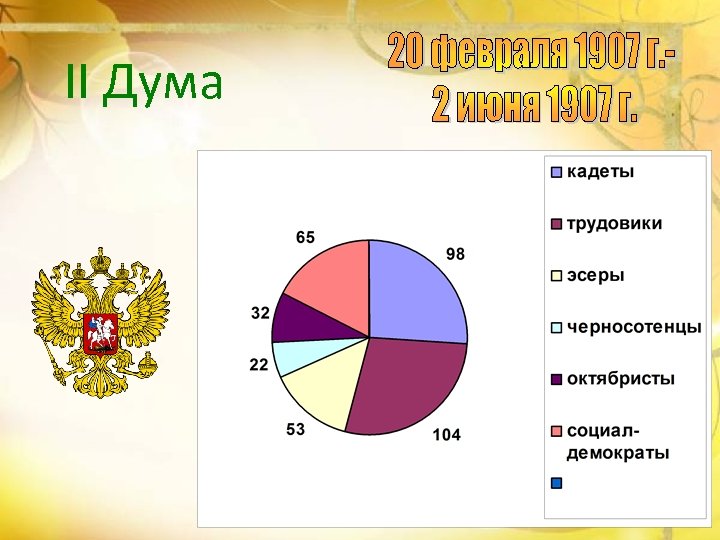 II Дума

20 февраля 1907 г.-
2 июня 1907 г.

65
98
32
22
53
104

кадеты
трудовики
эсеры
черносотенцы
октябристы
социал-демократы